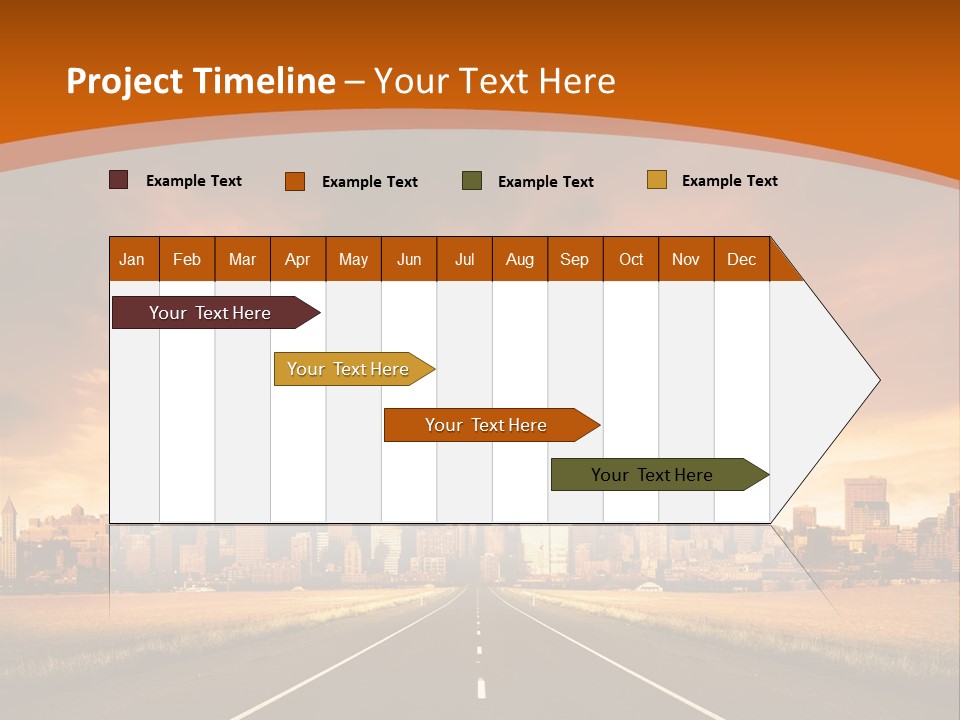 Project Timeline – Your Text Here

Example Text Example Text Example Text Example Text

| Jan | Feb | Mar | Apr | May | Jun | Jul | Aug | Sep | Oct | Nov | Dec |
|---|---|---|---|---|---|---|---|---|---|---|---|

Your Text Here

Your Text Here

Your Text Here

Your Text Here